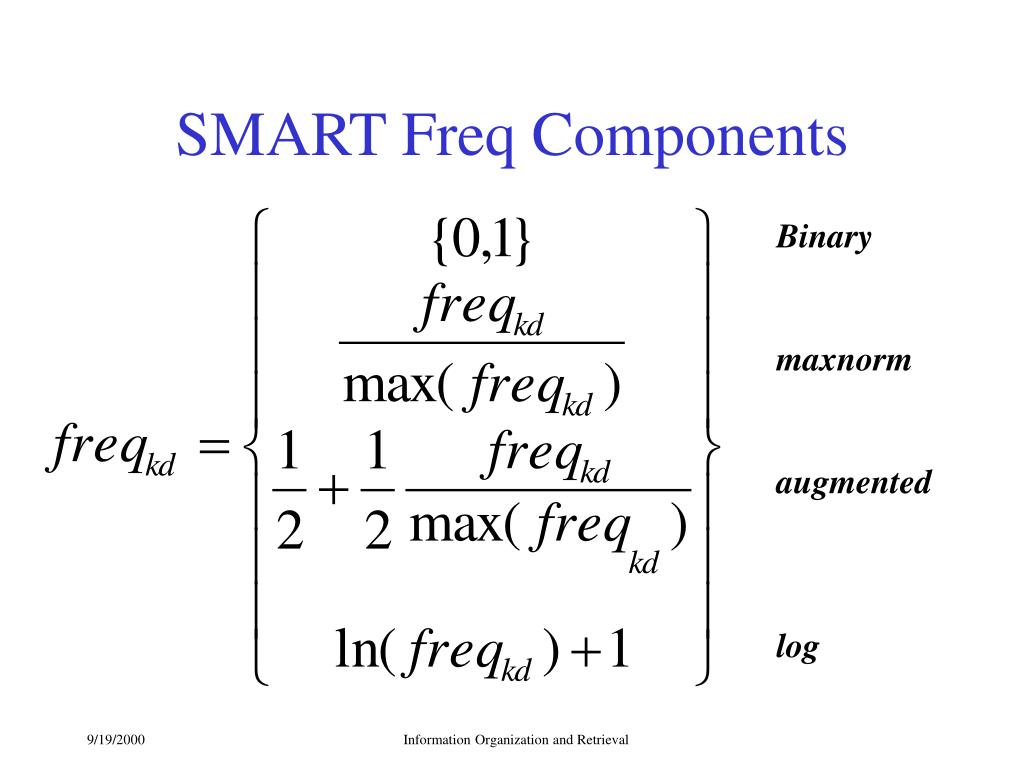 SMART Freq Components

$freq_{kd} = \left\{ \begin{array}{c} \{0,1\} \\ \frac{freq_{kd}}{\max(freq_{kd})} \\ \frac{1}{2} + \frac{1}{2}\frac{freq_{kd}}{\max(freq_{kd})} \\ \ln(freq_{kd}) + 1 \end{array} \right\}$

Binary

maxnorm

augmented

log

9/19/2000

Information Organization and Retrieval